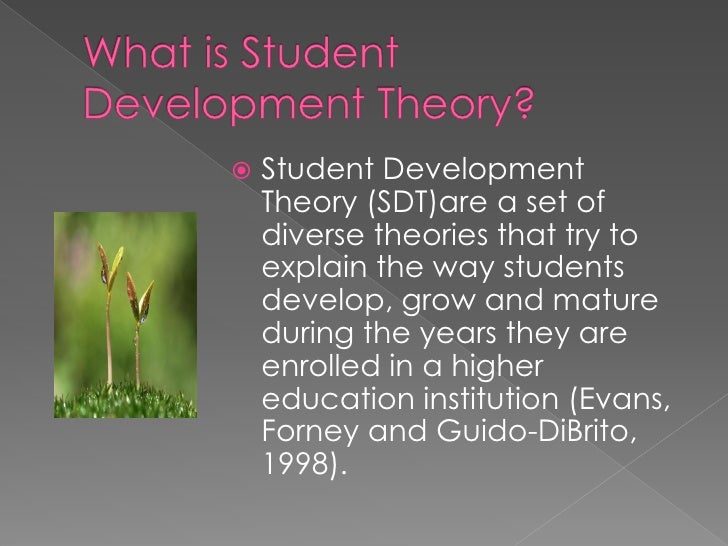 What is Student Development Theory?

Student Development Theory (SDT)are a set of diverse theories that try to explain the way students develop, grow and mature during the years they are enrolled in a higher education institution (Evans, Forney and Guido-DiBrito, 1998).